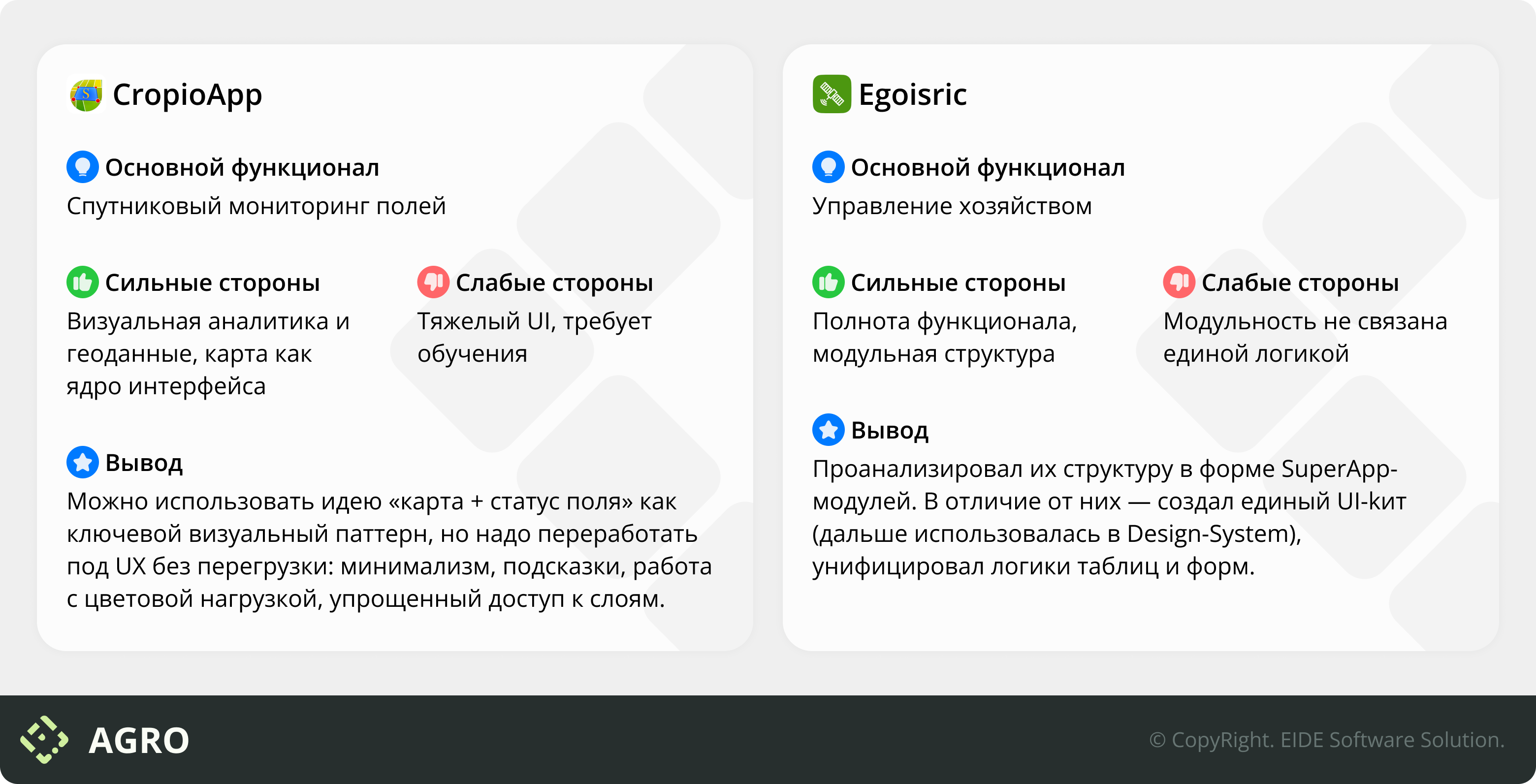 CropioApp

Основной функционал
Спутниковый мониторинг полей

Сильные стороны
Визуальная аналитика и геоданные, карта как ядро интерфейса

Слабые стороны
Тяжелый UI, требует обучения

Вывод
Можно использовать идею «карта + статус поля» как ключевой визуальный паттерн, но надо переработать под UX без перегрузки: минимализм, подсказки, работа с цветовой нагрузкой, упрощенный доступ к слоям.

Egoisric

Основной функционал
Управление хозяйством

Сильные стороны
Полнота функционала, модульная структура

Слабые стороны
Модульность не связана единой логикой

Вывод
Проанализировал их структуру в форме SuperApp-модулей. В отличие от них — создал единый UI-кит (дальше использовалась в Design-System), унифицировал логики таблиц и форм.

AGRO

© CopyRight. EIDE Software Solution.